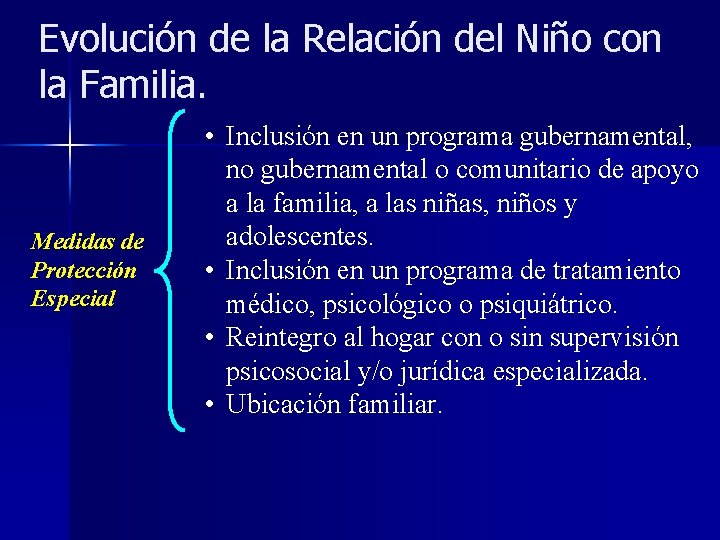 Evolución de la Relación del Niño con la Familia.

Medidas de Protección Especial

• Inclusión en un programa gubernamental, no gubernamental o comunitario de apoyo a la familia, a las niñas, niños y adolescentes.
• Inclusión en un programa de tratamiento médico, psicológico o psiquiátrico.
• Reintegro al hogar con o sin supervisión psicosocial y/o jurídica especializada.
• Ubicación familiar.